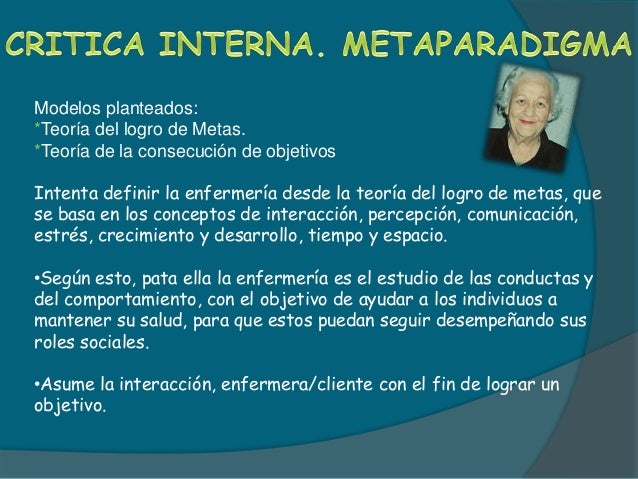 CRITICA INTERNA. METAPARADIGMA

Modelos planteados:
*Teoría del logro de Metas.
*Teoría de la consecución de objetivos

Intenta definir la enfermería desde la teoría del logro de metas, que se basa en los conceptos de interacción, percepción, comunicación, estrés, crecimiento y desarrollo, tiempo y espacio.

•Según esto, pata ella la enfermería es el estudio de las conductas y del comportamiento, con el objetivo de ayudar a los individuos a mantener su salud, para que estos puedan seguir desempeñando sus roles sociales.

•Asume la interacción, enfermera/cliente con el fin de lograr un objetivo.